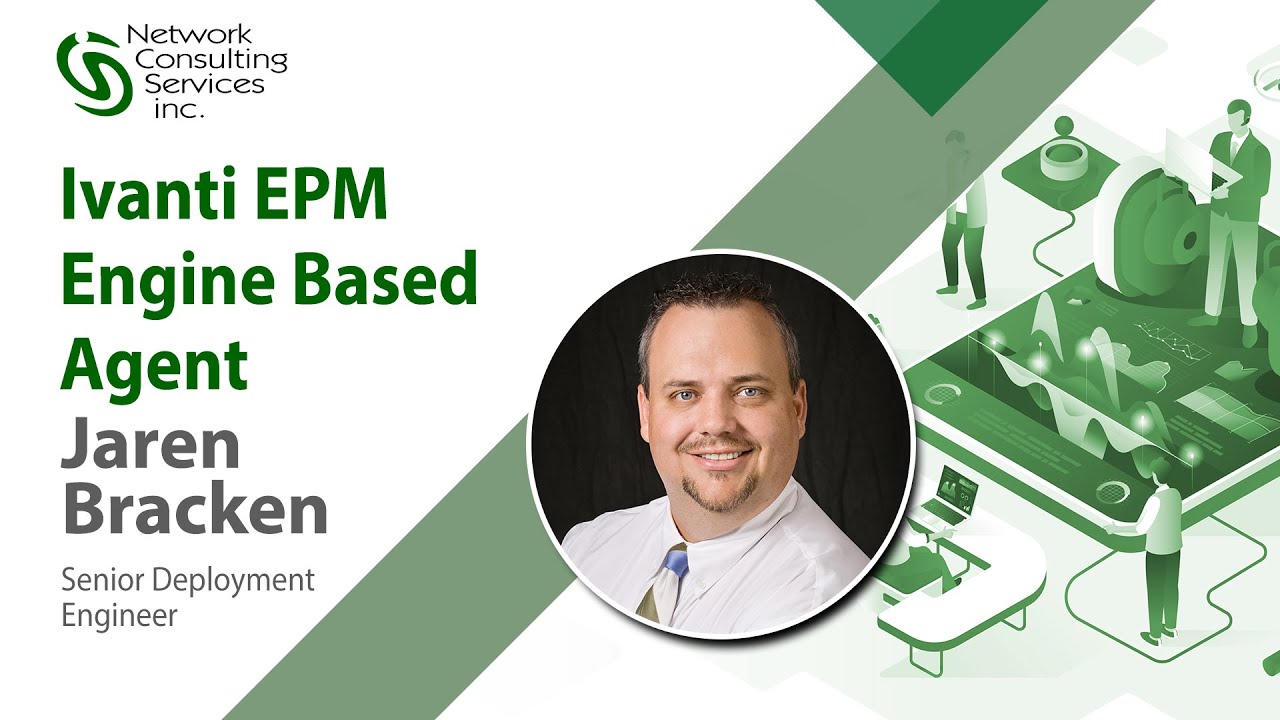 Network Consulting Services inc.

Ivanti EPM Engine Based Agent

Jaren Bracken

Senior Deployment Engineer